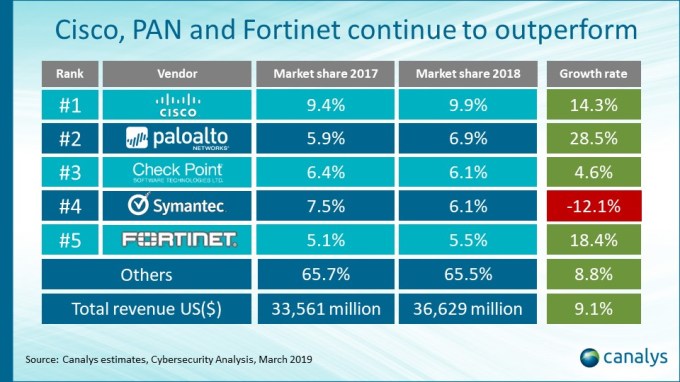 Cisco, PAN and Fortinet continue to outperform

| Rank | Vendor | Market share 2017 | Market share 2018 | Growth rate |
|---|---|---|---|---|
| #1 | CISCO | 9.4% | 9.9% | 14.3% |
| #2 | paloalto NETWORKS | 5.9% | 6.9% | 28.5% |
| #3 | Check Point SOFTWARE TECHNOLOGIES LTD. | 6.4% | 6.1% | 4.6% |
| #4 | Symantec. | 7.5% | 6.1% | -12.1% |
| #5 | FORTINET. | 5.1% | 5.5% | 18.4% |
| Others | | 65.7% | 65.5% | 8.8% |
| Total revenue US($) | | 33,561 million | 36,629 million | 9.1% |

Source: Canalys estimates, Cybersecurity Analysis, March 2019

canalys